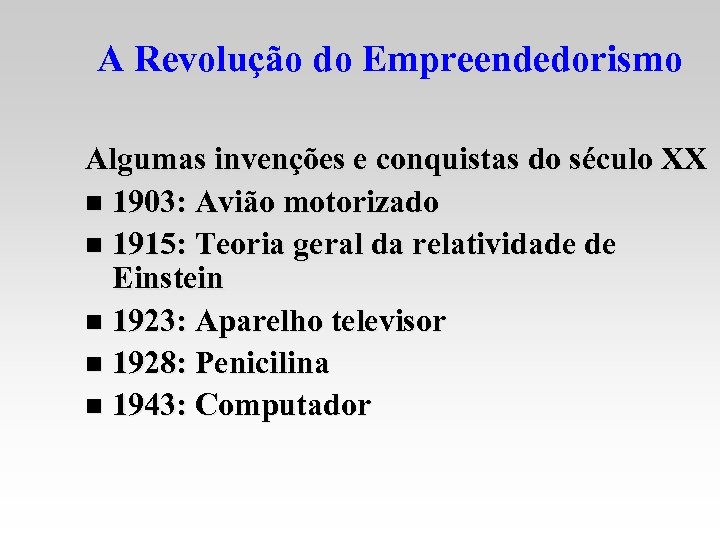 A Revolução do Empreendedorismo

Algumas invenções e conquistas do século XX

- 1903: Avião motorizado
- 1915: Teoria geral da relatividade de Einstein
- 1923: Aparelho televisor
- 1928: Penicilina
- 1943: Computador